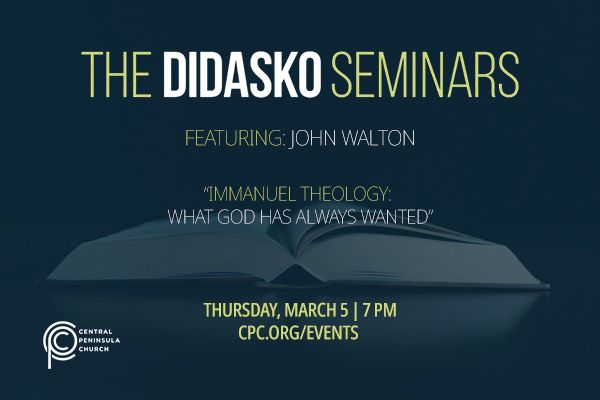 THE DIDASKO SEMINARS

FEATURING: JOHN WALTON

"IMMANUEL THEOLOGY:
WHAT GOD HAS ALWAYS WANTED"

THURSDAY, MARCH 5 | 7 PM
CPC.ORG/EVENTS

CENTRAL PENINSULA CHURCH